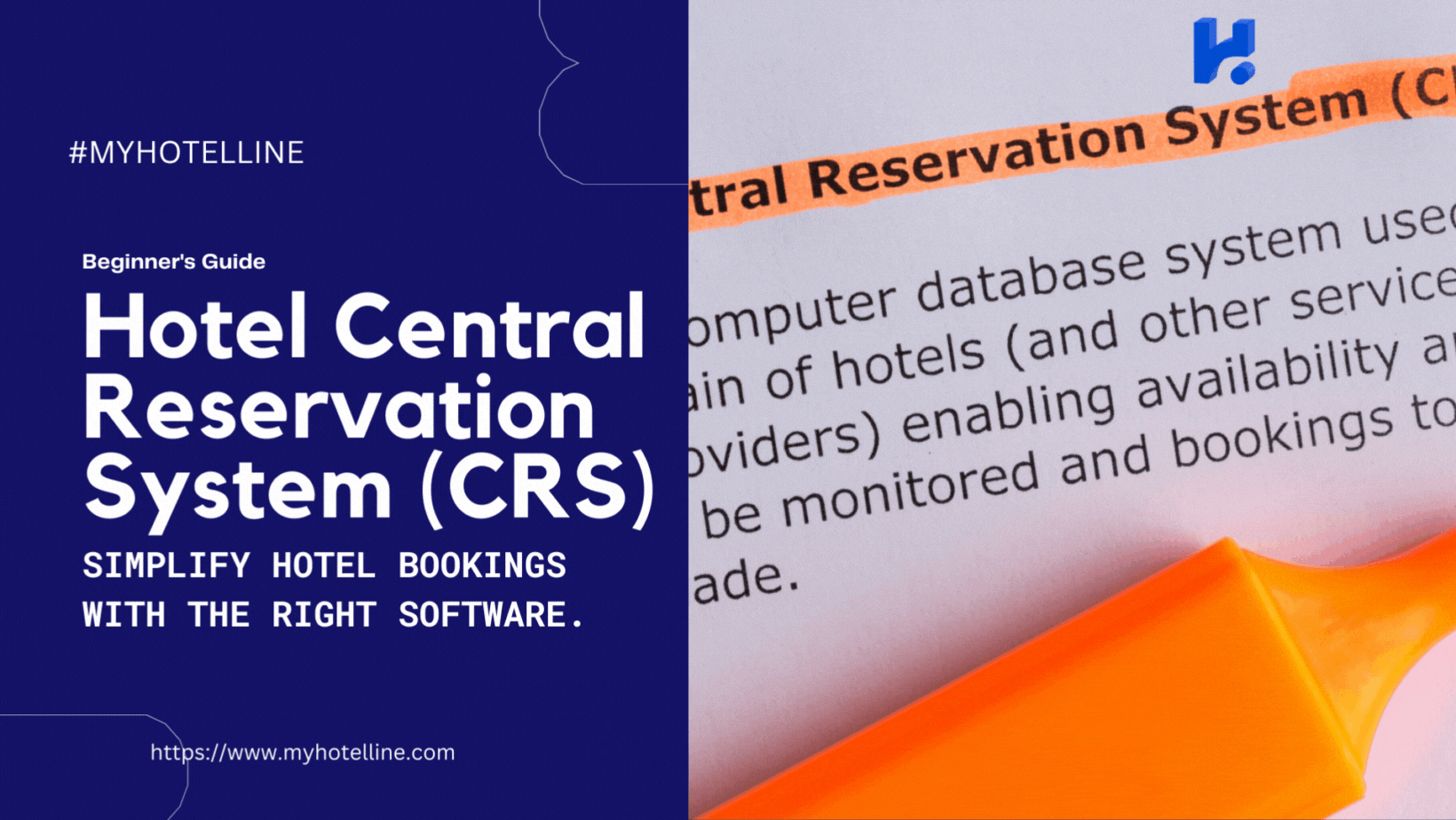 #MYHOTELLINE

Beginner's Guide

Hotel Central Reservation System (CRS)

SIMPLIFY HOTEL BOOKINGS WITH THE RIGHT SOFTWARE.

https://www.myhotelline.com

tral Reservation System (C

omputer database system used
ain of hotels (and other service
oviders) enabling availability a
be monitored and bookings to
ade.